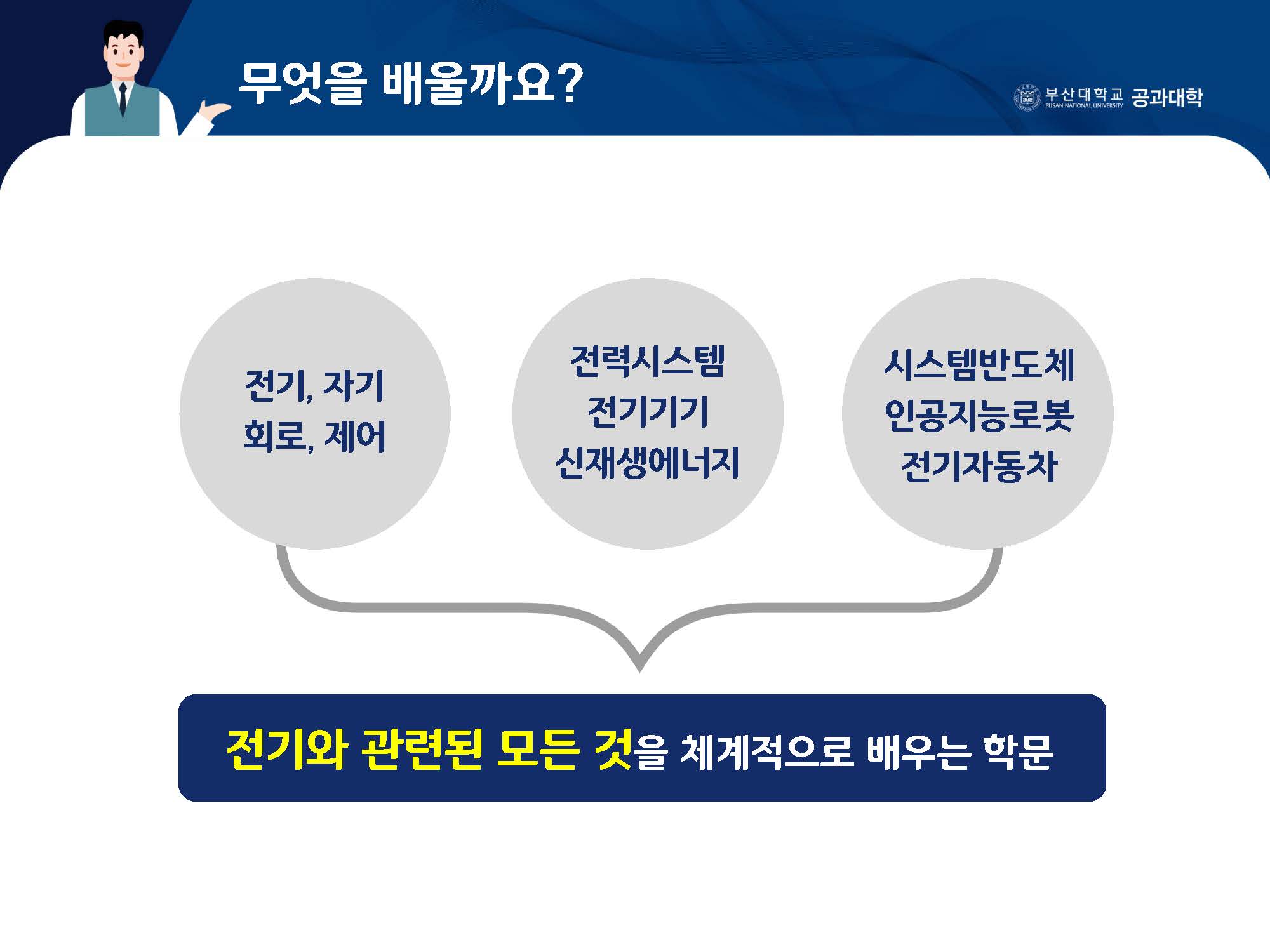 무엇을 배울까요?

부산대학교 PUSAN NATIONAL UNIVERSITY 공과대학

전기, 자기
회로, 제어

전력시스템
전기기기
신재생에너지

시스템반도체
인공지능로봇
전기자동차

전기와 관련된 모든 것을 체계적으로 배우는 학문